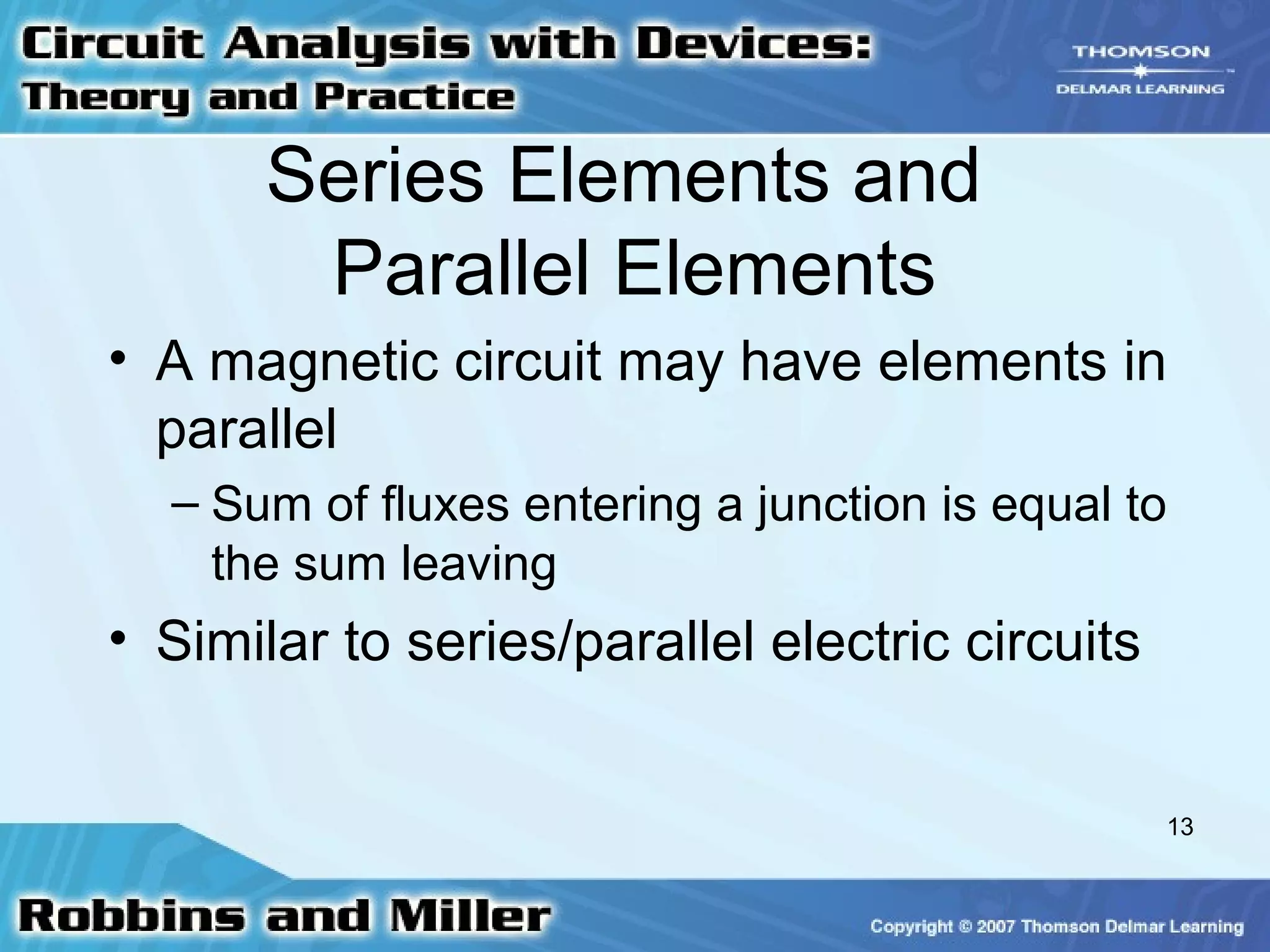 Circuit Analysis with Devices:
Theory and Practice

THOMSON
DELMAR LEARNING

Series Elements and Parallel Elements

• A magnetic circuit may have elements in parallel
– Sum of fluxes entering a junction is equal to the sum leaving
• Similar to series/parallel electric circuits

13

Robbins and Miller

Copyright © 2007 Thomson Delmar Learning